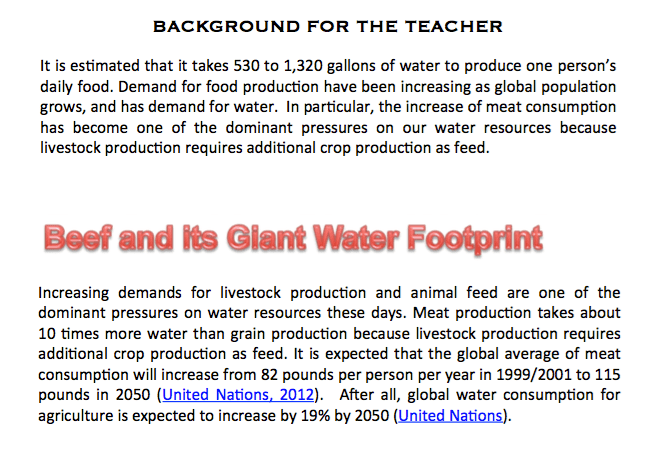 BACKGROUND FOR THE TEACHER

It is estimated that it takes 530 to 1,320 gallons of water to produce one person's daily food. Demand for food production have been increasing as global population grows, and has demand for water. In particular, the increase of meat consumption has become one of the dominant pressures on our water resources because livestock production requires additional crop production as feed.

Beef and its Giant Water Footprint

Increasing demands for livestock production and animal feed are one of the dominant pressures on water resources these days. Meat production takes about 10 times more water than grain production because livestock production requires additional crop production as feed. It is expected that the global average of meat consumption will increase from 82 pounds per person per year in 1999/2001 to 115 pounds in 2050 (United Nations, 2012). After all, global water consumption for agriculture is expected to increase by 19% by 2050 (United Nations).